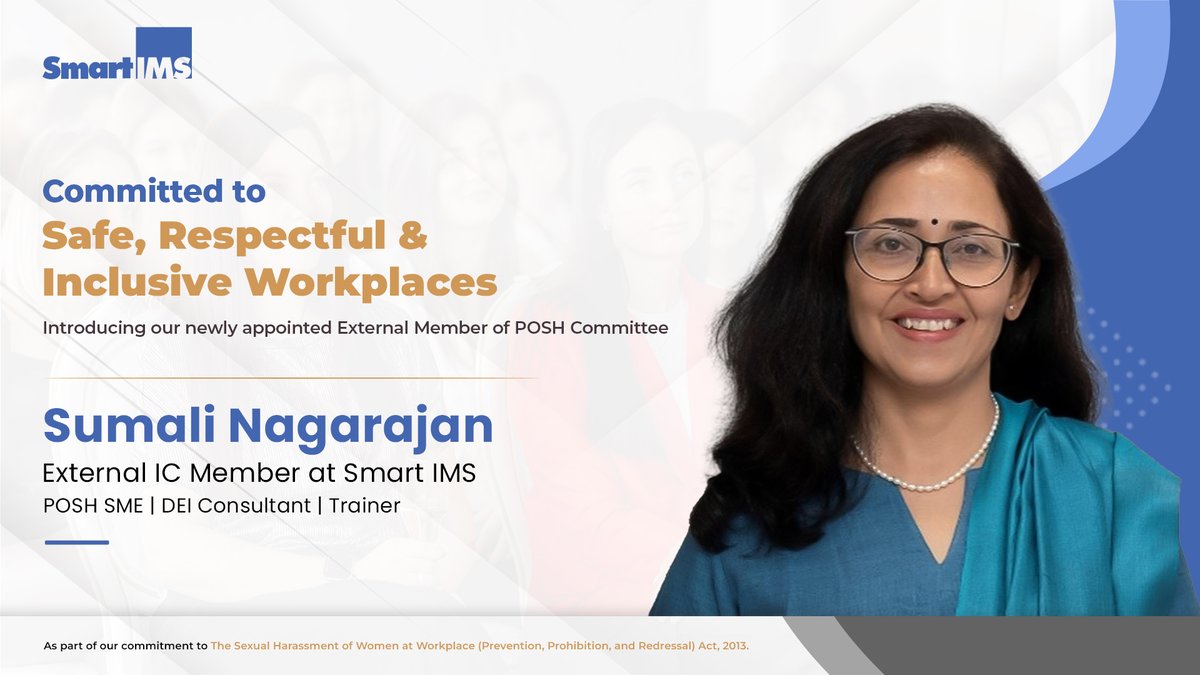 Smart IMS

Committed to
Safe, Respectful & Inclusive Workplaces

Introducing our newly appointed External Member of POSH Committee

Sumali Nagarajan
External IC Member at Smart IMS
POSH SME | DEI Consultant | Trainer

As part of our commitment to The Sexual Harassment of Women at Workplace (Prevention, Prohibition, and Redressal) Act, 2013.